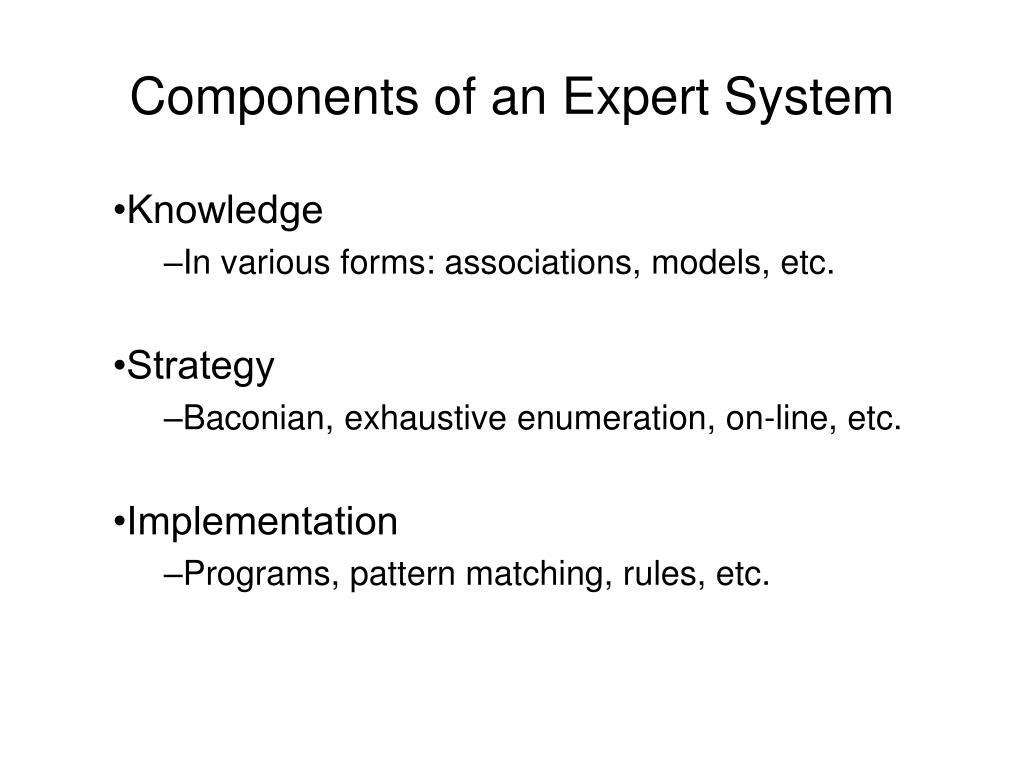 Components of an Expert System

•Knowledge
–In various forms: associations, models, etc.

•Strategy
–Baconian, exhaustive enumeration, on-line, etc.

•Implementation
–Programs, pattern matching, rules, etc.